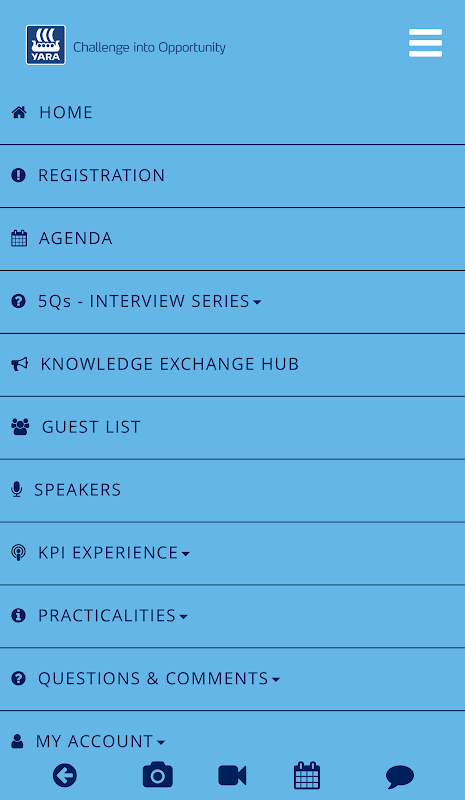 YARA
Challenge into Opportunity

HOME

REGISTRATION

AGENDA

5Qs - INTERVIEW SERIES

KNOWLEDGE EXCHANGE HUB

GUEST LIST

SPEAKERS

KPI EXPERIENCE

PRACTICALITIES

QUESTIONS & COMMENTS

MY ACCOUNT